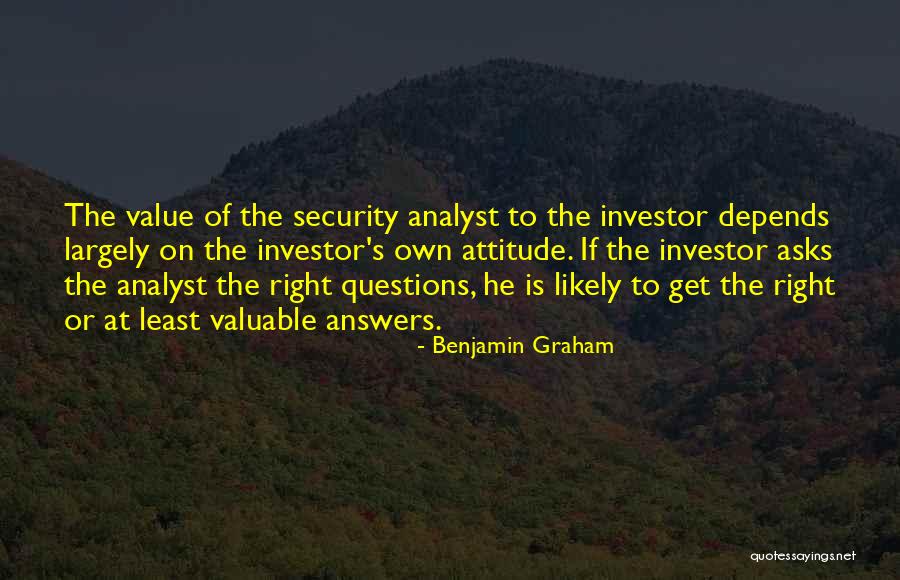 The value of the security analyst to the investor depends largely on the investor's own attitude. If the investor asks the analyst the right questions, he is likely to get the right or at least valuable answers.

- Benjamin Graham

quotessayings.net